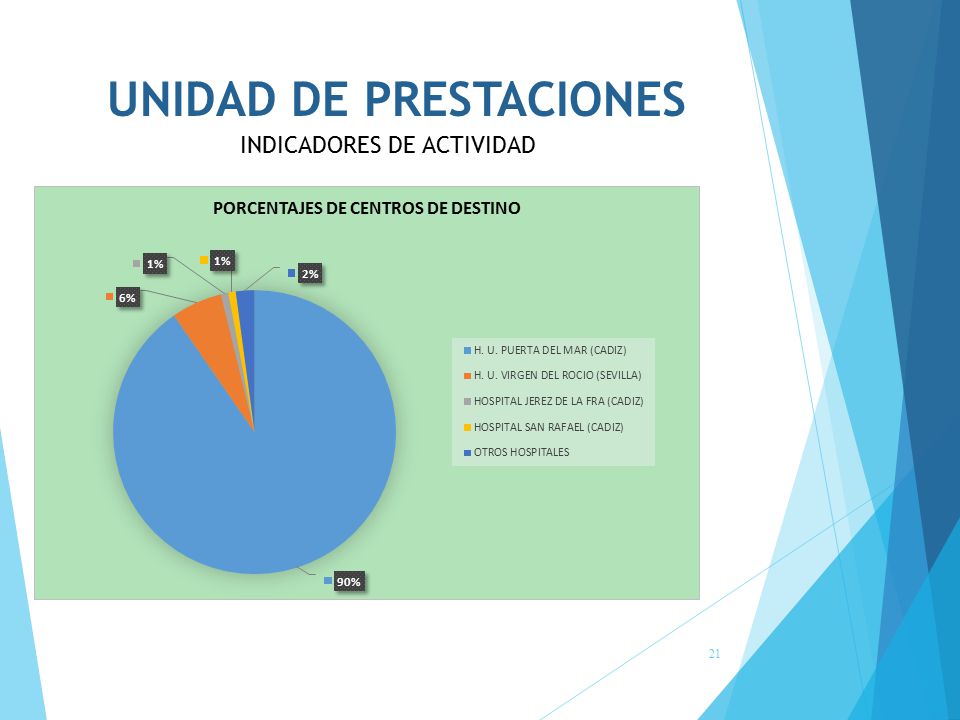 UNIDAD DE PRESTACIONES

INDICADORES DE ACTIVIDAD

PORCENTAJES DE CENTROS DE DESTINO

1%
1%
2%
6%
90%

H. U. PUERTA DEL MAR (CADIZ)
H. U. VIRGEN DEL ROCIO (SEVILLA)
HOSPITAL JEREZ DE LA FRA (CADIZ)
HOSPITAL SAN RAFAEL (CADIZ)
OTROS HOSPITALES

21